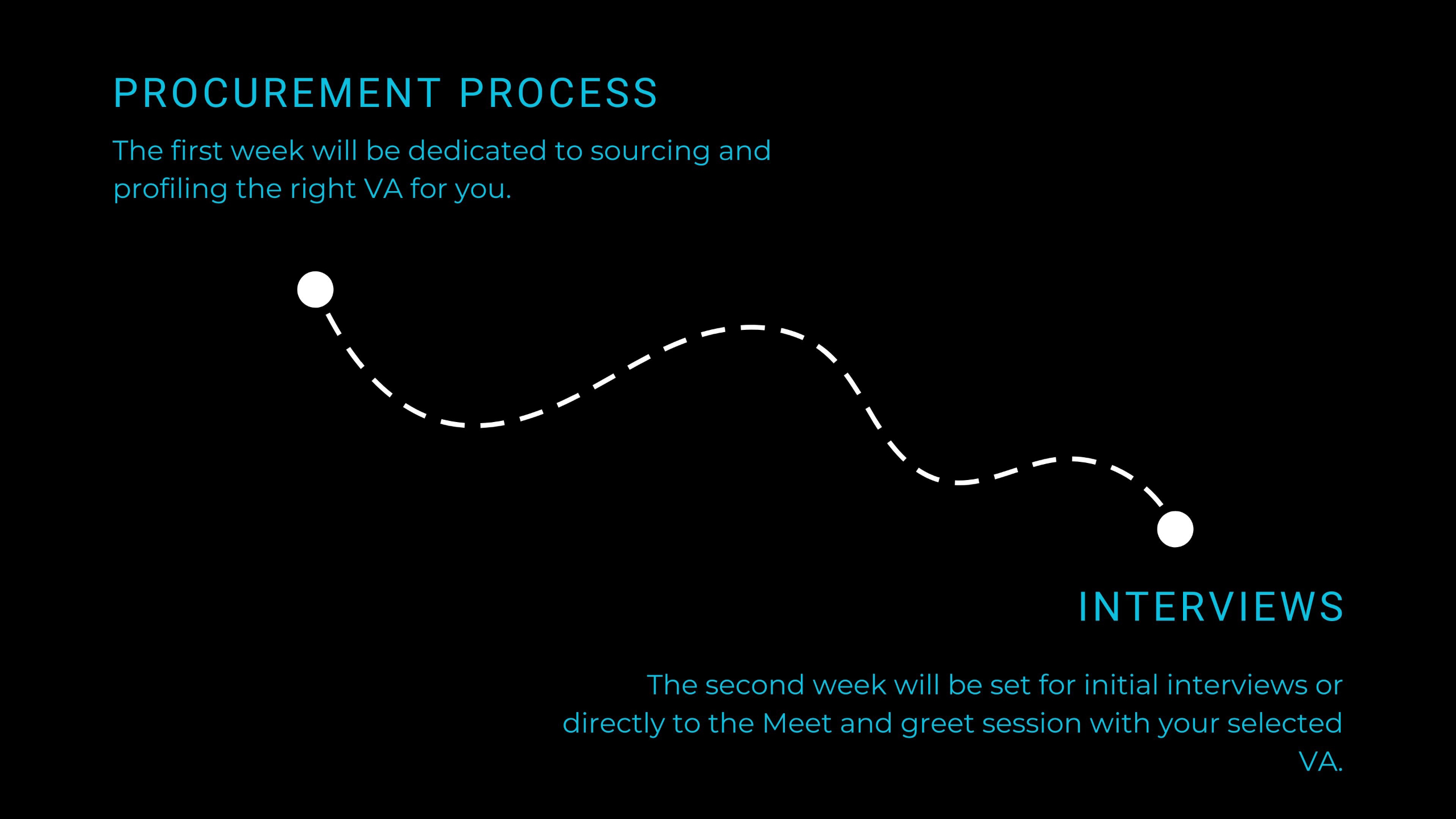 PROCUREMENT PROCESS

The first week will be dedicated to sourcing and profiling the right VA for you.

INTERVIEWS

The second week will be set for initial interviews or directly to the Meet and greet session with your selected VA.